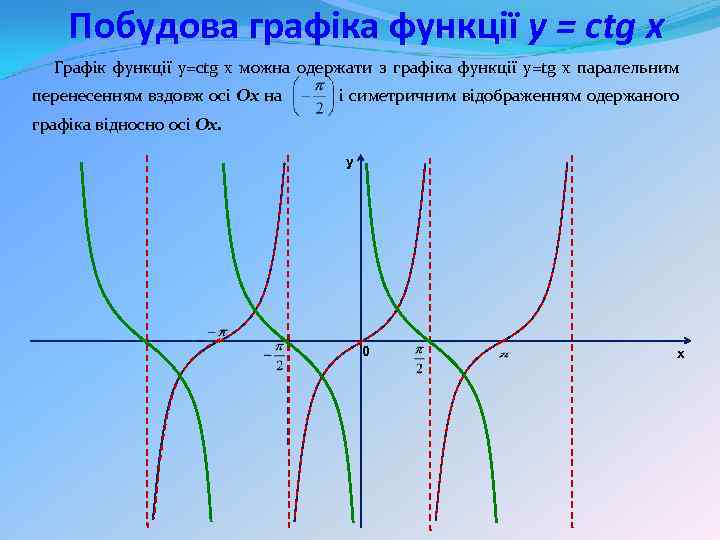 Побудова графіка функції y = ctg x

Графік функції y=ctg x можна одержати з графіка функції y=tg x паралельним перенесенням вздовж осі Ox на $\left(-\frac{\pi}{2}\right)$ і симетричним відображенням одержаного графіка відносно осі Ox.

y

$-\pi$

$-\frac{\pi}{2}$

0

$\frac{\pi}{2}$

$\pi$

x